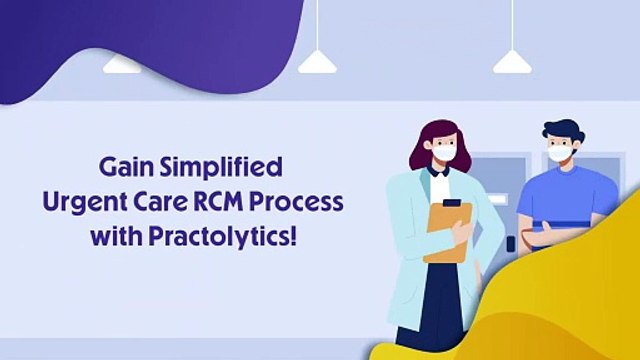 Gain Simplified Urgent Care RCM Process with Practolytics!